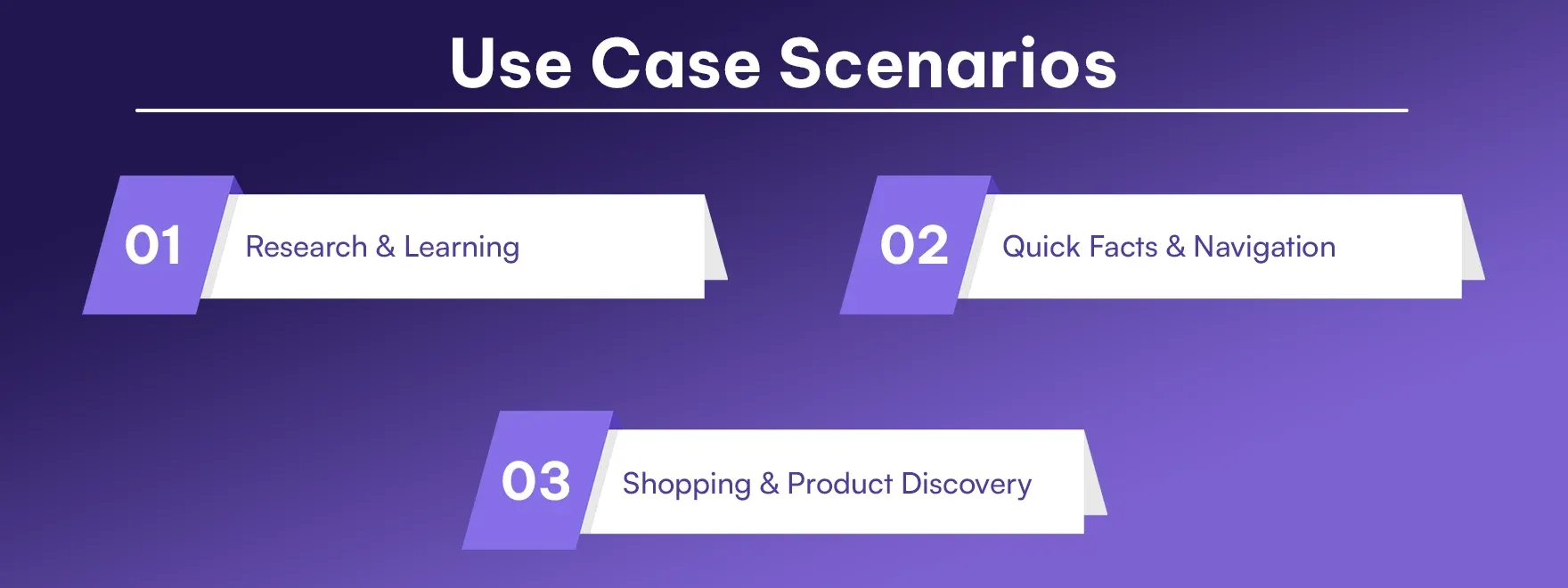 Use Case Scenarios

01 Research & Learning

02 Quick Facts & Navigation

03 Shopping & Product Discovery